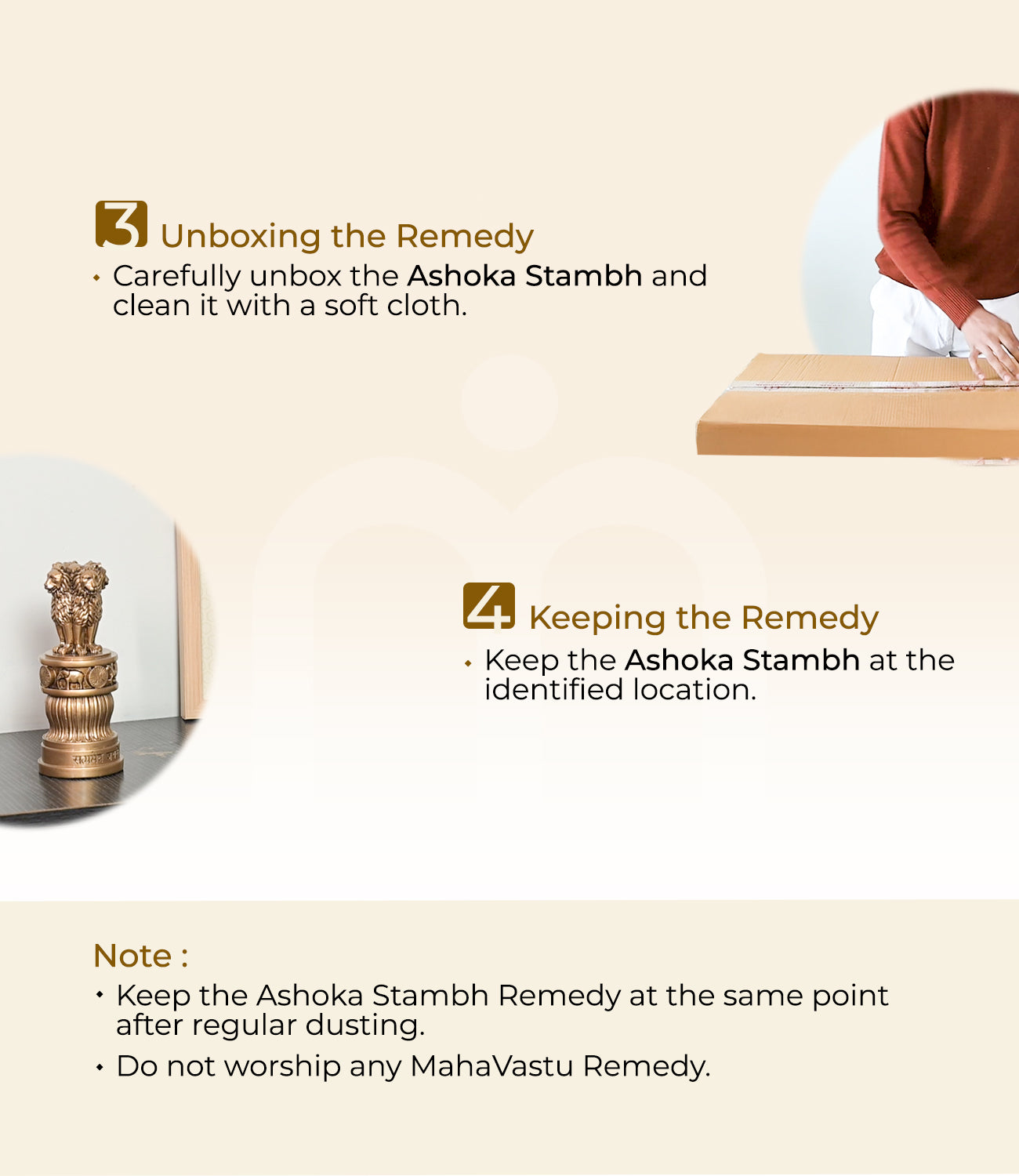 3 Unboxing the Remedy

• Carefully unbox the Ashoka Stambh and clean it with a soft cloth.

4 Keeping the Remedy

• Keep the Ashoka Stambh at the identified location.

Note :

• Keep the Ashoka Stambh Remedy at the same point after regular dusting.

• Do not worship any MahaVastu Remedy.